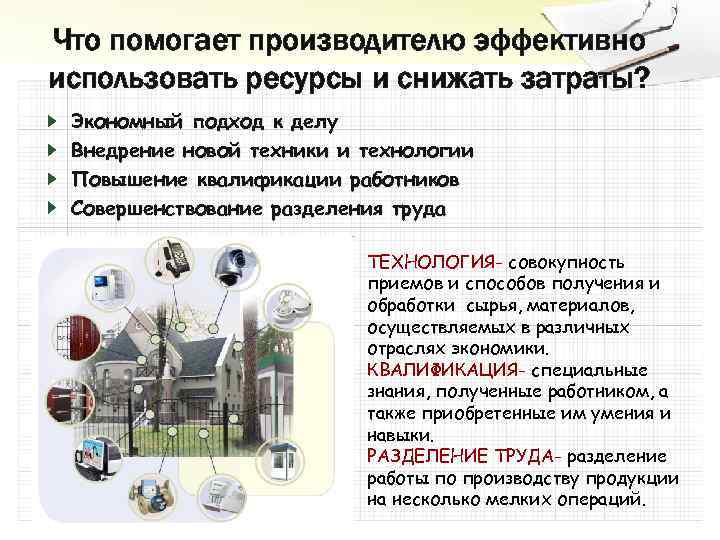 Что помогает производителю эффективно использовать ресурсы и снижать затраты?

Экономный подход к делу
Внедрение новой техники и технологии
Повышение квалификации работников
Совершенствование разделения труда

ТЕХНОЛОГИЯ- совокупность приемов и способов получения и обработки сырья, материалов, осуществляемых в различных отраслях экономики.
КВАЛИФИКАЦИЯ- специальные знания, полученные работником, а также приобретенные им умения и навыки.
РАЗДЕЛЕНИЕ ТРУДА- разделение работы по производству продукции на несколько мелких операций.